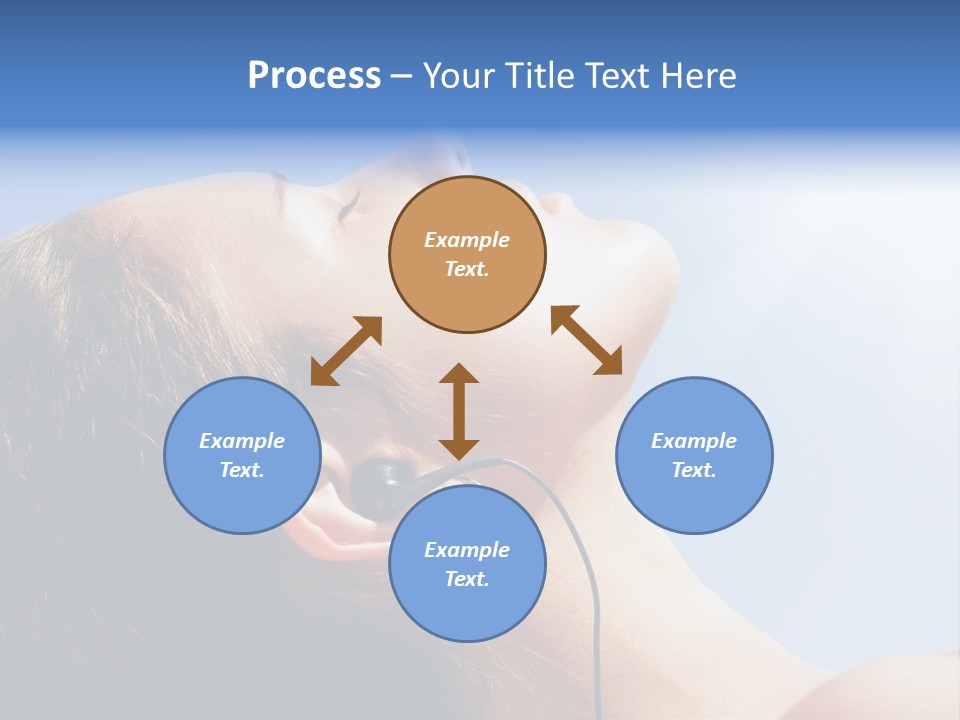 Process – Your Title Text Here

Example Text.

Example Text.

Example Text.

Example Text.